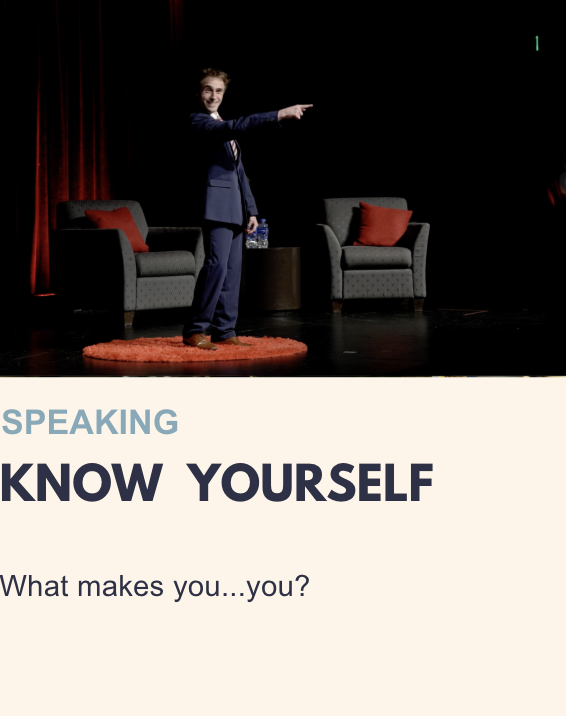 SPEAKING

KNOW YOURSELF

What makes you...you?